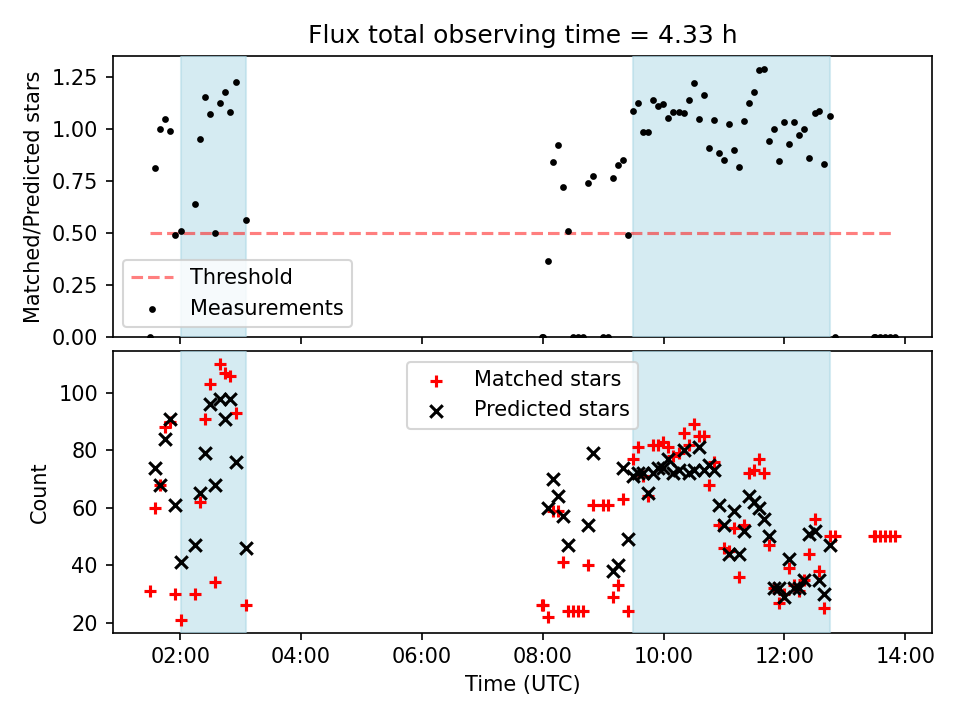 Flux total observing time = 4.33 h

Matched/Predicted stars

1.25
1.00
0.75
0.50
0.25
0.00

Threshold
Measurements

Count

100
80
60
40
20

Matched stars
Predicted stars

02:00
04:00
06:00
08:00
10:00
12:00
14:00

Time (UTC)